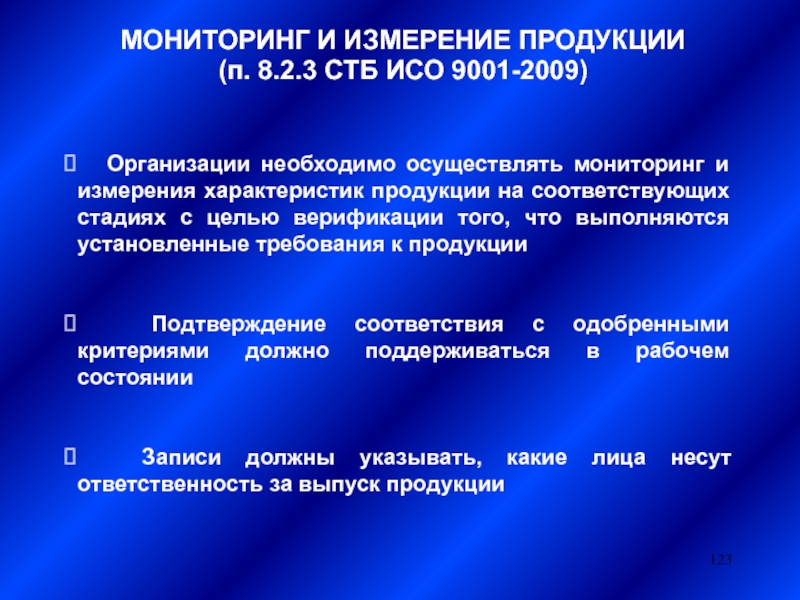 МОНИТОРИНГ И ИЗМЕРЕНИЕ ПРОДУКЦИИ
(п. 8.2.3 СТБ ИСО 9001-2009)

 Организации необходимо осуществлять мониторинг и измерения характеристик продукции на соответствующих стадиях с целью верификации того, что выполняются установленные требования к продукции

 Подтверждение соответствия с одобренными критериями должно поддерживаться в рабочем состоянии

 Записи должны указывать, какие лица несут ответственность за выпуск продукции

123